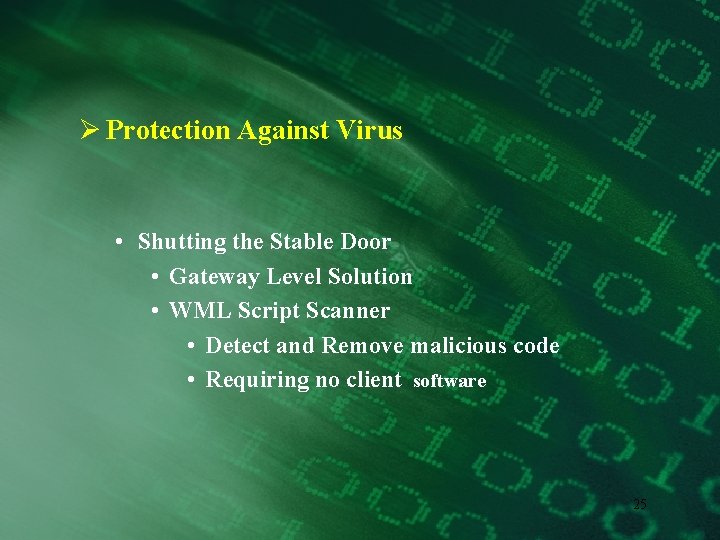 ➢ Protection Against Virus

• Shutting the Stable Door
• Gateway Level Solution
• WML Script Scanner
• Detect and Remove malicious code
• Requiring no client software

25